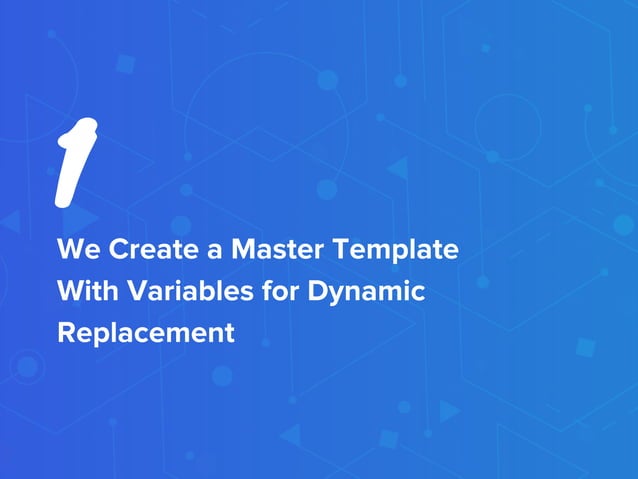 1

We Create a Master Template With Variables for Dynamic Replacement